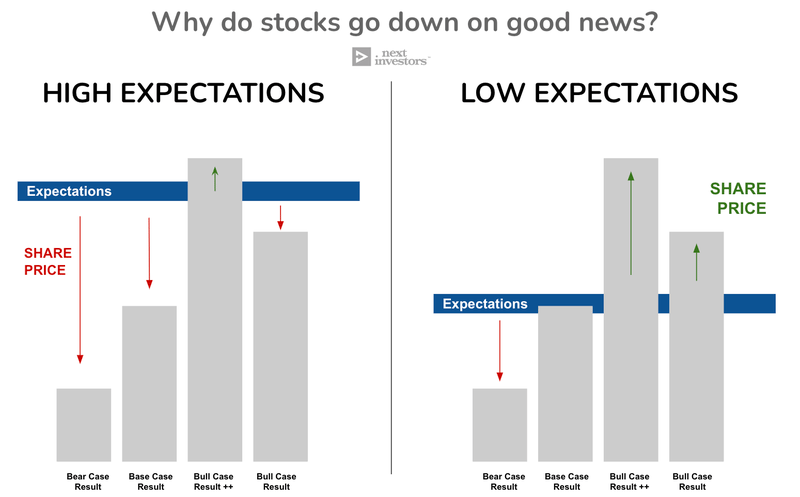 Why do stocks go down on good news?

next investors

HIGH EXPECTATIONS

Expectations

SHARE PRICE

Bear Case Result

Base Case Result

Bull Case Result ++

Bull Case Result

LOW EXPECTATIONS

SHARE PRICE

Expectations

Bear Case Result

Base Case Result

Bull Case Result ++

Bull Case Result